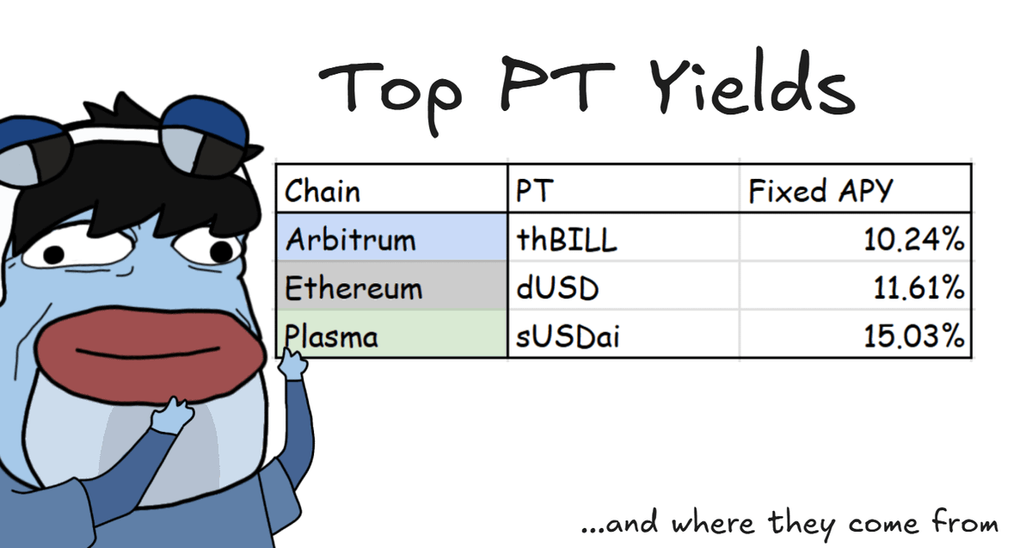 Top PT Yields

| Chain | PT | Fixed APY |
|---|---|---|
| Arbitrum | thBILL | 10.24% |
| Ethereum | dUSD | 11.61% |
| Plasma | sUSDai | 15.03% |

...and where they come from